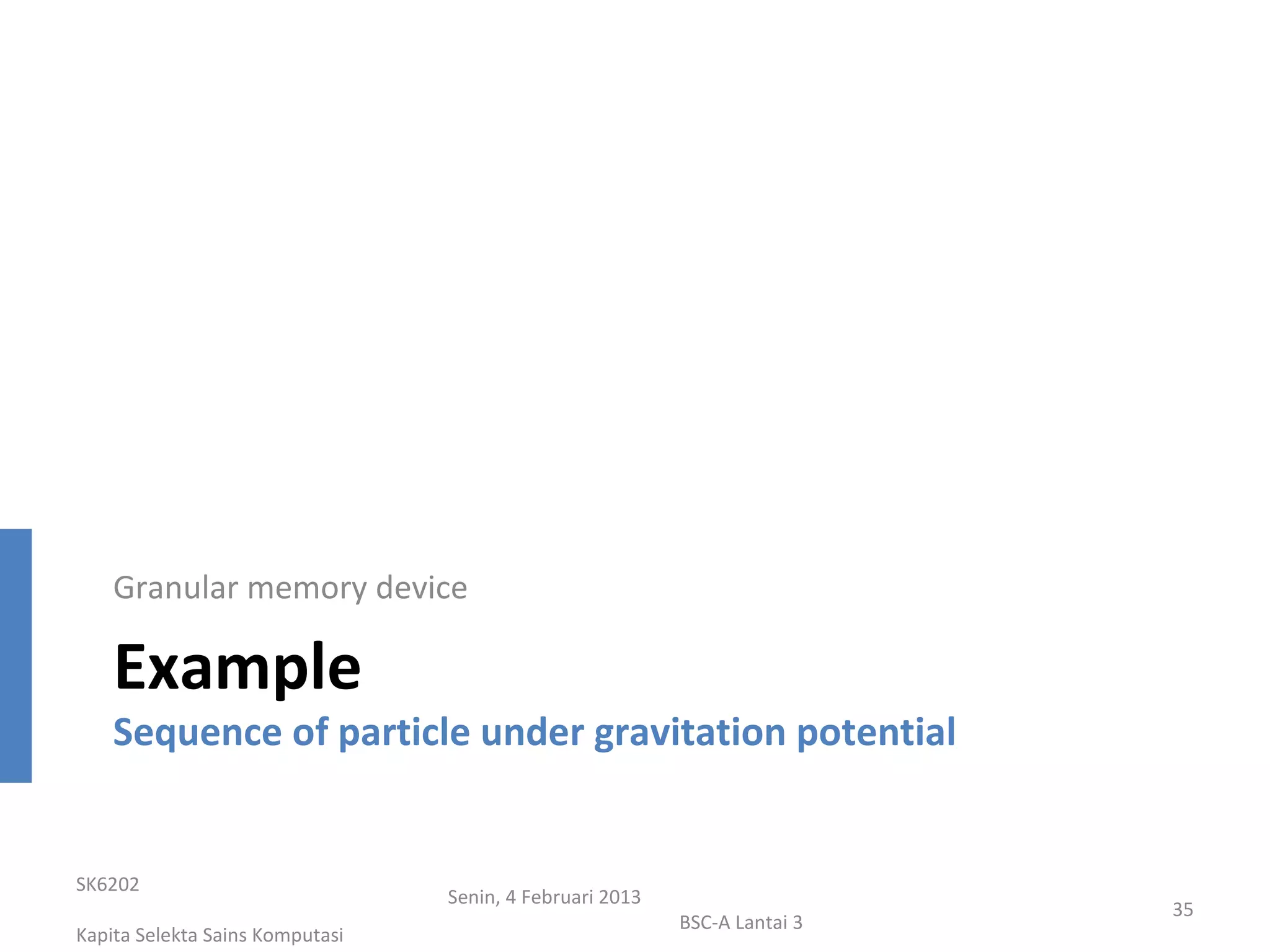 Granular memory device

Example

Sequence of particle under gravitation potential

SK6202

Kapita Selekta Sains Komputasi

Senin, 4 Februari 2013

BSC-A Lantai 3

35